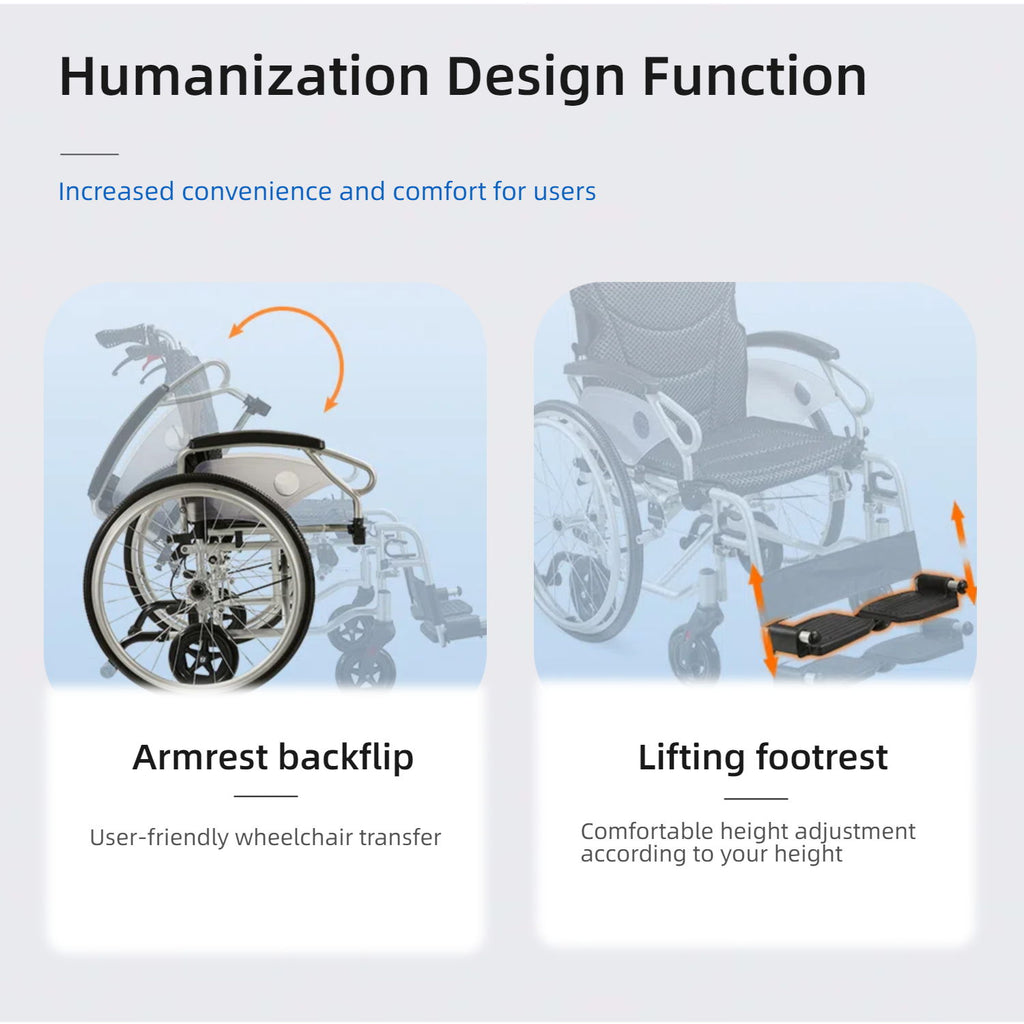 Humanization Design Function

Increased convenience and comfort for users

Armrest backflip

User-friendly wheelchair transfer

Lifting footrest

Comfortable height adjustment according to your height